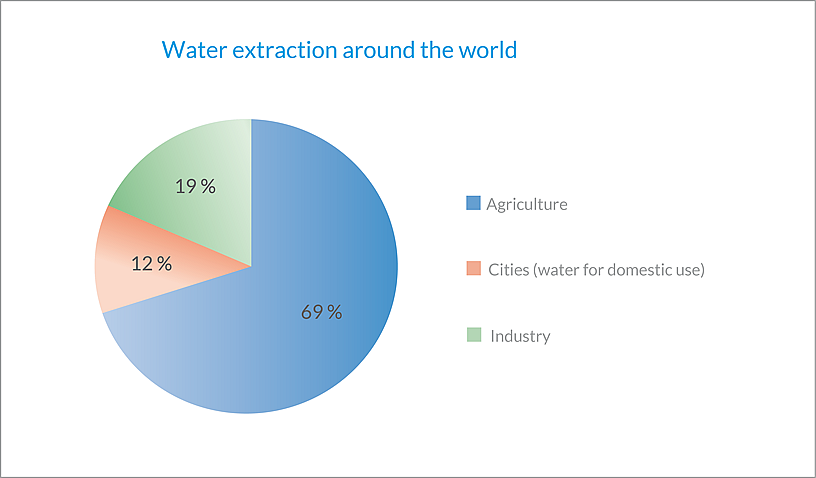 Water extraction around the world

19 %

12 %

69 %

Agriculture

Cities (water for domestic use)

Industry